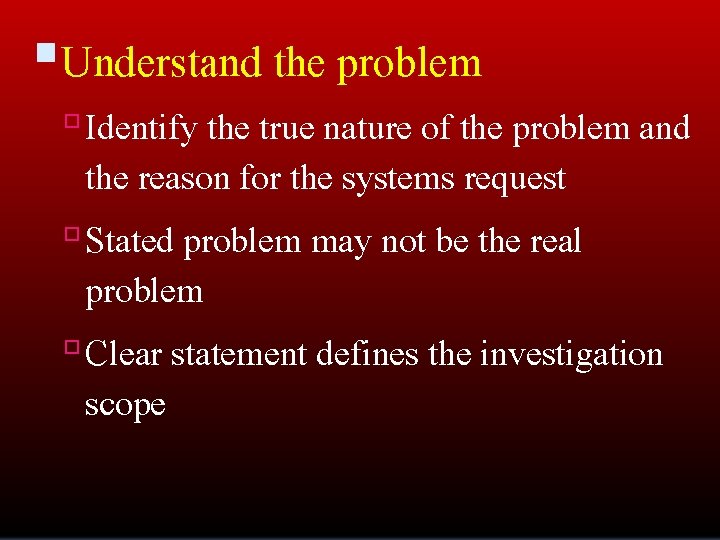 Understand the problem

Identify the true nature of the problem and the reason for the systems request

Stated problem may not be the real problem

Clear statement defines the investigation scope